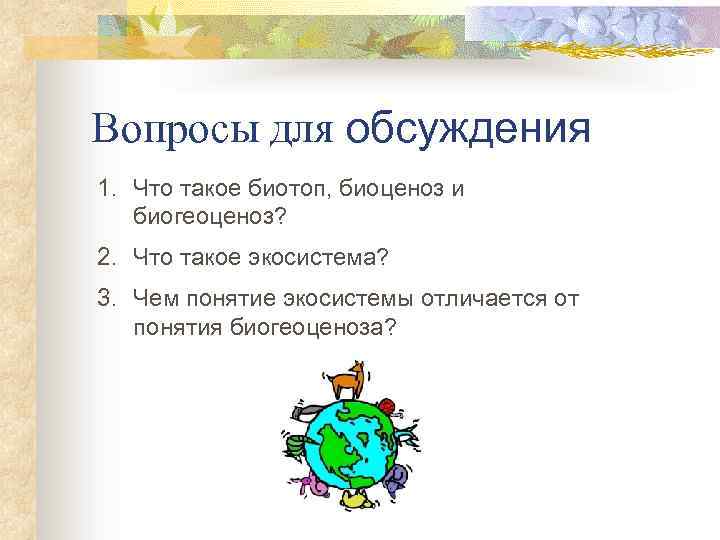 Вопросы для обсуждения

1. Что такое биотоп, биоценоз и биогеоценоз?

2. Что такое экосистема?

3. Чем понятие экосистемы отличается от понятия биогеоценоза?